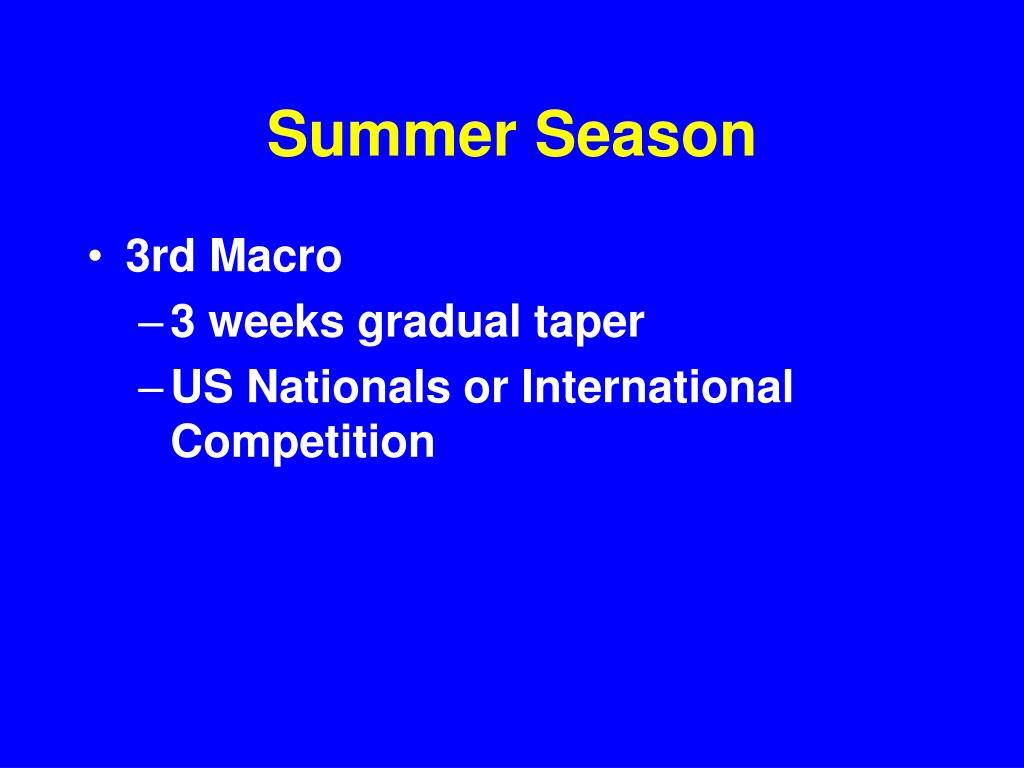 Summer Season

• 3rd Macro
– 3 weeks gradual taper
– US Nationals or International Competition